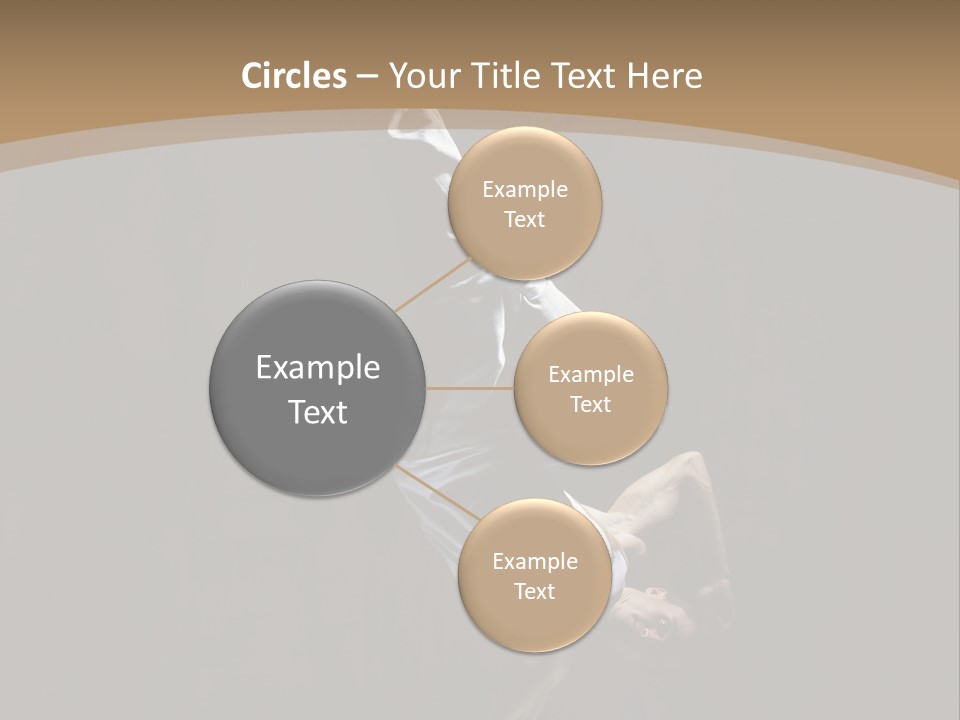 Circles – Your Title Text Here

Example Text

Example Text

Example Text

Example Text